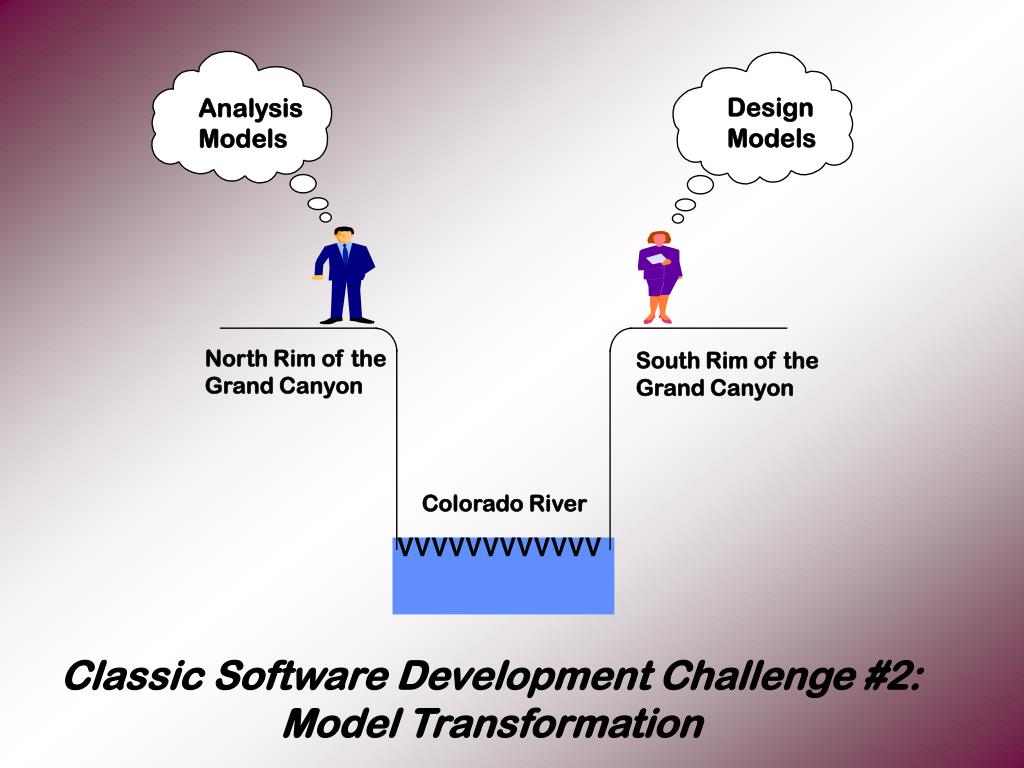 Analysis Models

Design Models

North Rim of the Grand Canyon

South Rim of the Grand Canyon

Colorado River

VVVVVVVVVVVV

Classic Software Development Challenge #2: Model Transformation